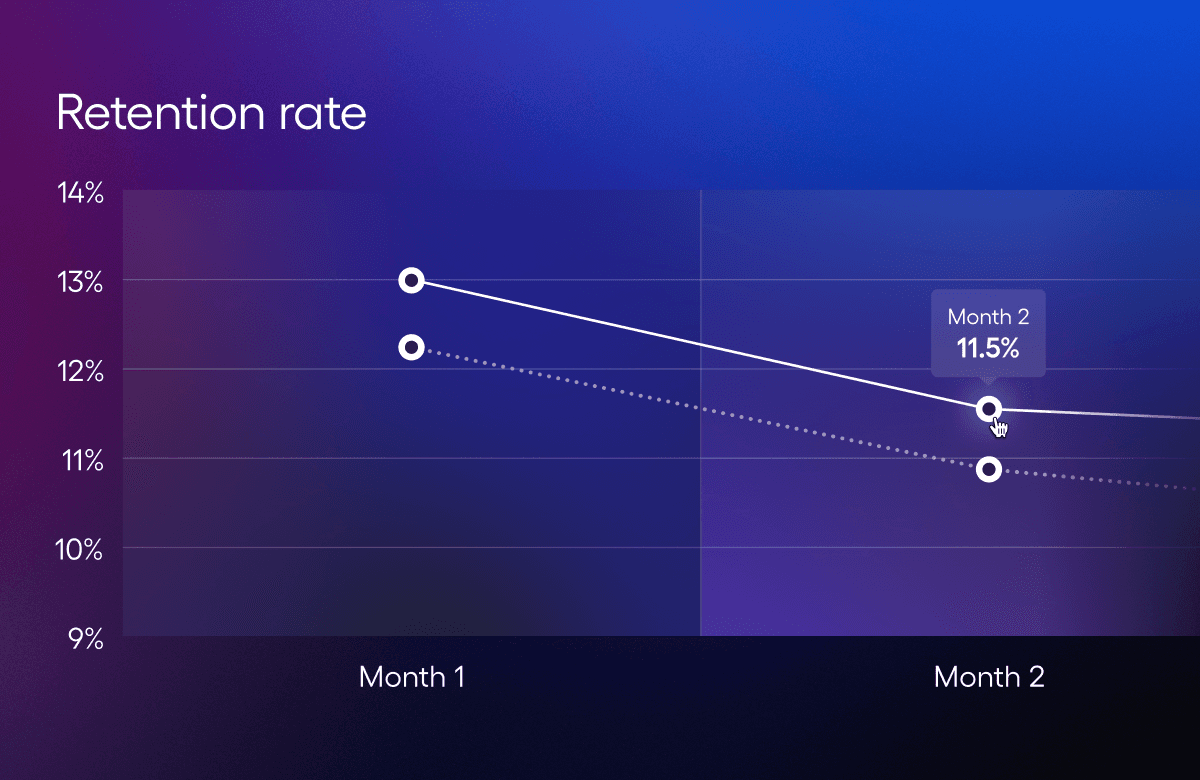 Retention rate

14%
13%
12%
11%
10%
9%

Month 2
11.5%

Month 1
Month 2